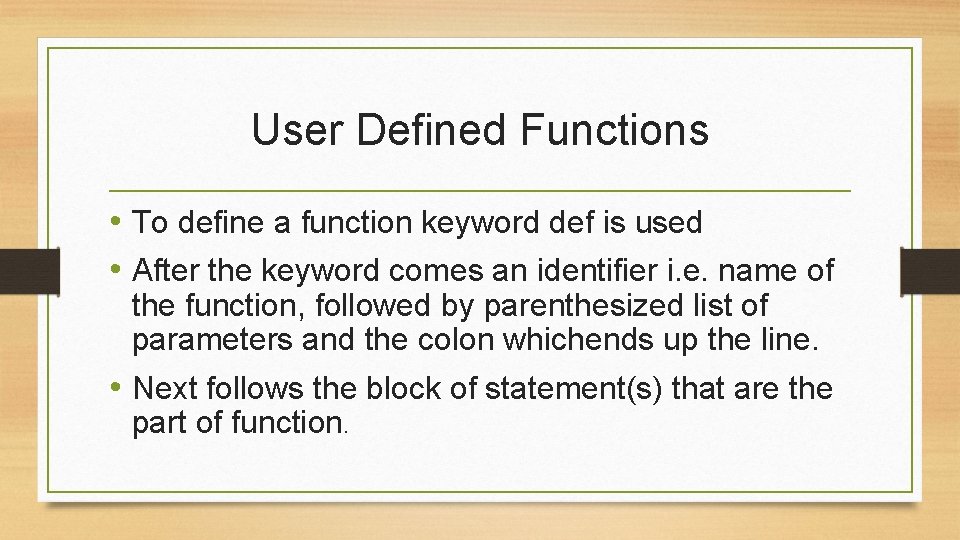 User Defined Functions

• To define a function keyword def is used

• After the keyword comes an identifier i.e. name of the function, followed by parenthesized list of parameters and the colon whichends up the line.

• Next follows the block of statement(s) that are the part of function.